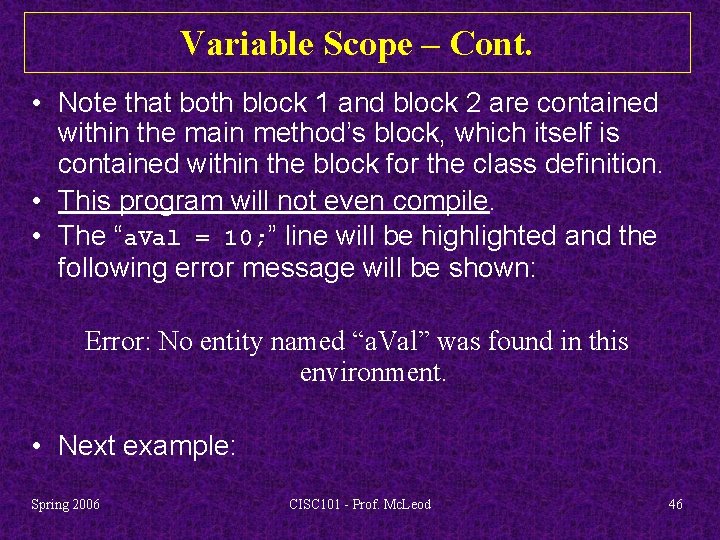 Variable Scope – Cont.

• Note that both block 1 and block 2 are contained within the main method's block, which itself is contained within the block for the class definition.
• This program will not even compile.
• The "aVal = 10;" line will be highlighted and the following error message will be shown:

Error: No entity named "aVal" was found in this environment.

• Next example:

Spring 2006

CISC101 - Prof. McLeod

46